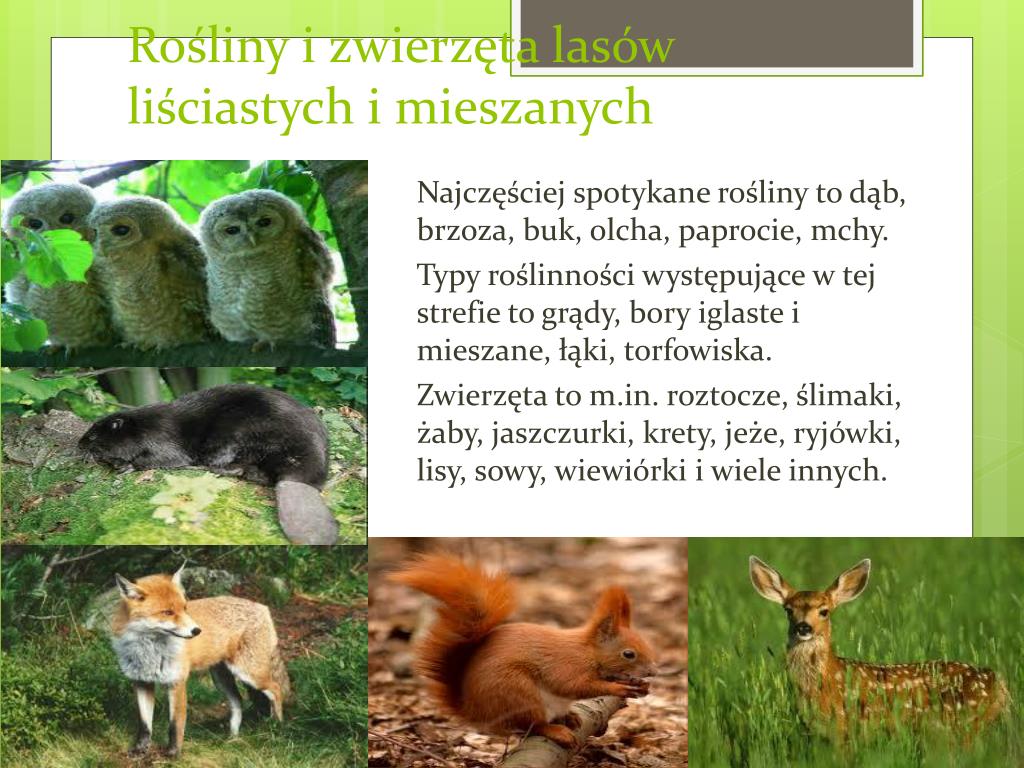 Rośliny i zwierzęta lasów liściastych i mieszanych

Najczęściej spotykane rośliny to dąb, brzoza, buk, olcha, paprocie, mchy.

Typy roślinności występujące w tej strefie to grądy, bory iglaste i mieszane, łąki, torfowiska.

Zwierzęta to m.in. roztocze, ślimaki, żaby, jaszczurki, krety, jeże, ryjówki, lisy, sowy, wiewiórki i wiele innych.